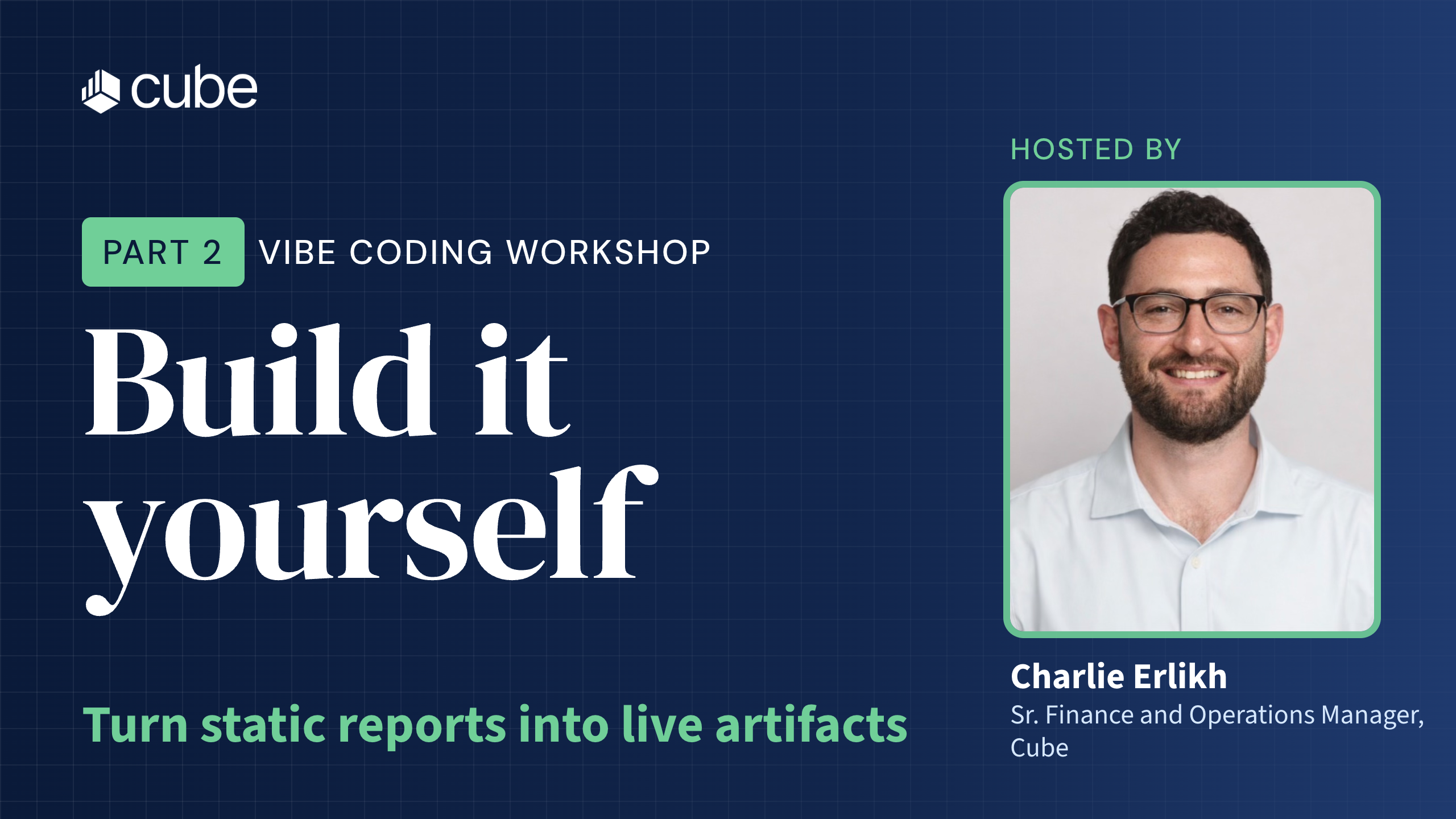 cube

PART 2 VIBE CODING WORKSHOP

Build it yourself

Turn static reports into live artifacts

HOSTED BY

Charlie Erlikh

Sr. Finance and Operations Manager, Cube